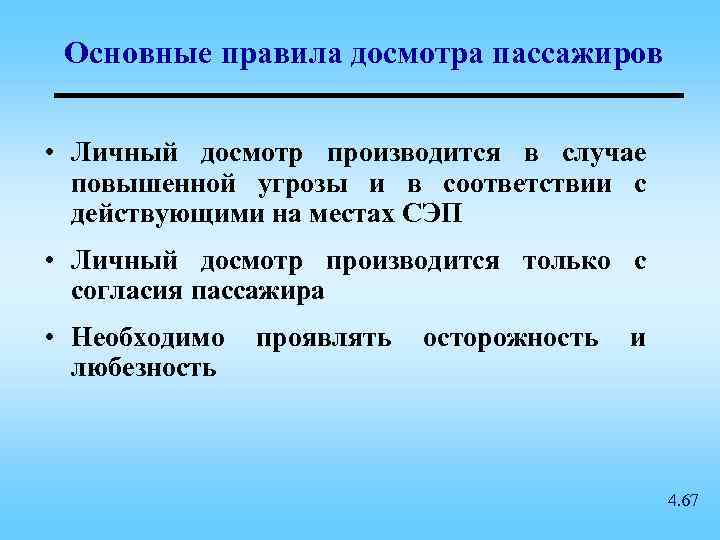 Основные правила досмотра пассажиров

• Личный досмотр производится в случае повышенной угрозы и в соответствии с действующими на местах СЭП

• Личный досмотр производится только с согласия пассажира

• Необходимо проявлять осторожность и любезность

4.67